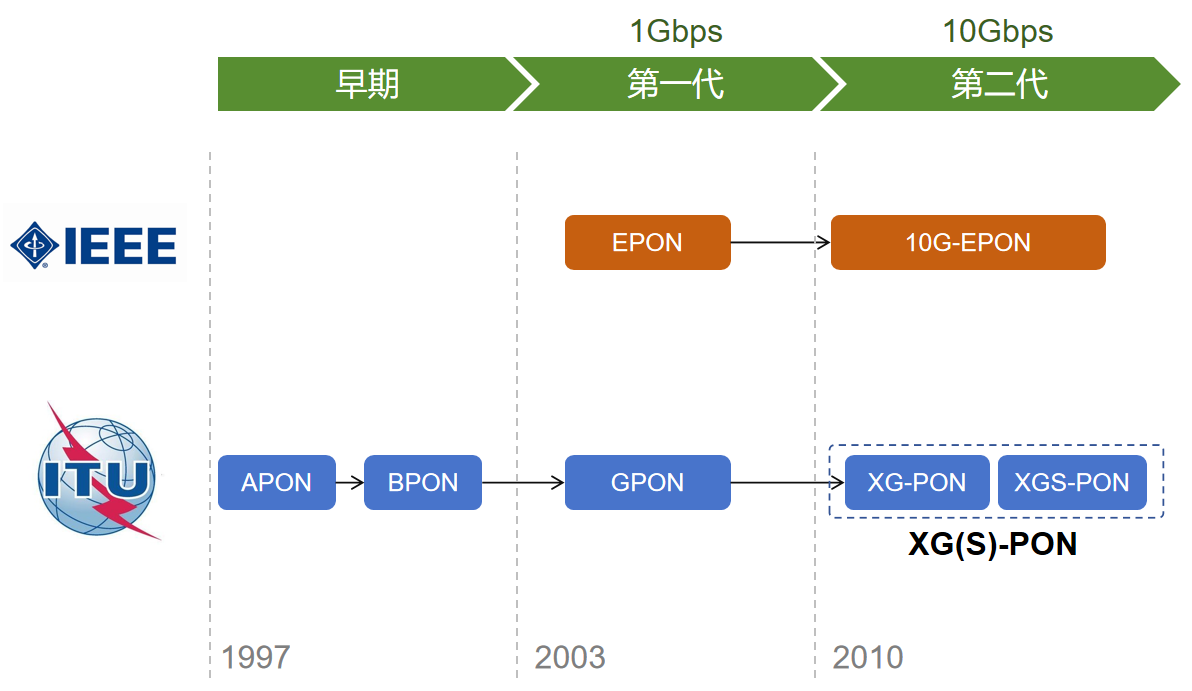 1Gbps

10Gbps

早期

第一代

第二代

IEEE

EPON

10G-EPON

ITU

APON

BPON

GPON

XG-PON

XGS-PON

XG(S)-PON

1997

2003

2010